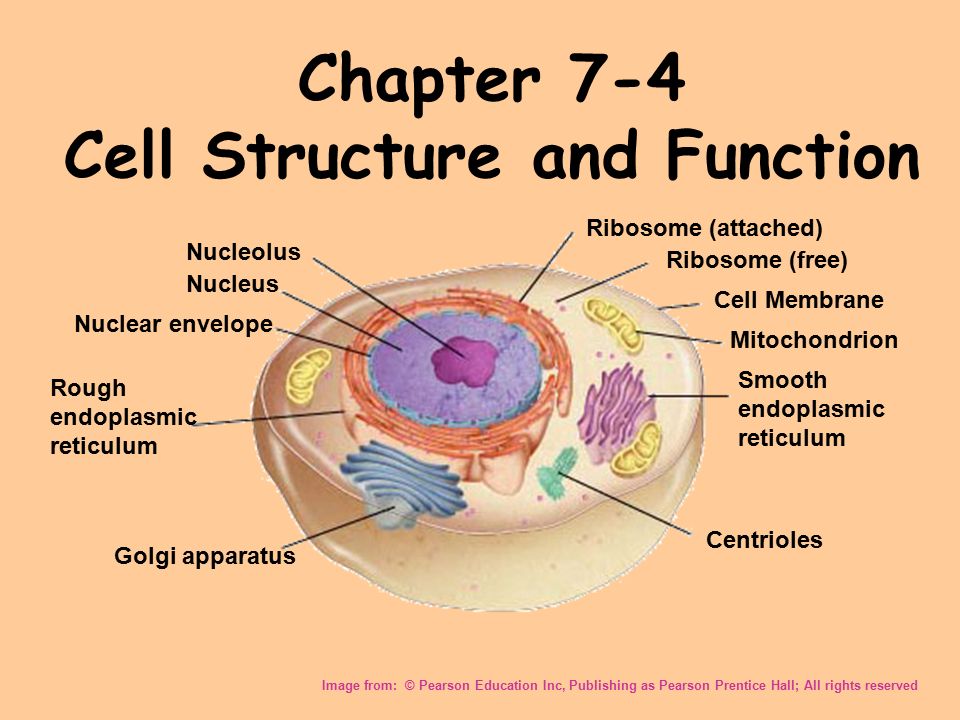 Chapter 7-4
Cell Structure and Function

Nucleolus
Nucleus
Nuclear envelope
Rough endoplasmic reticulum
Golgi apparatus
Ribosome (attached)
Ribosome (free)
Cell Membrane
Mitochondrion
Smooth endoplasmic reticulum
Centrioles

Image from: © Pearson Education Inc, Publishing as Pearson Prentice Hall; All rights reserved